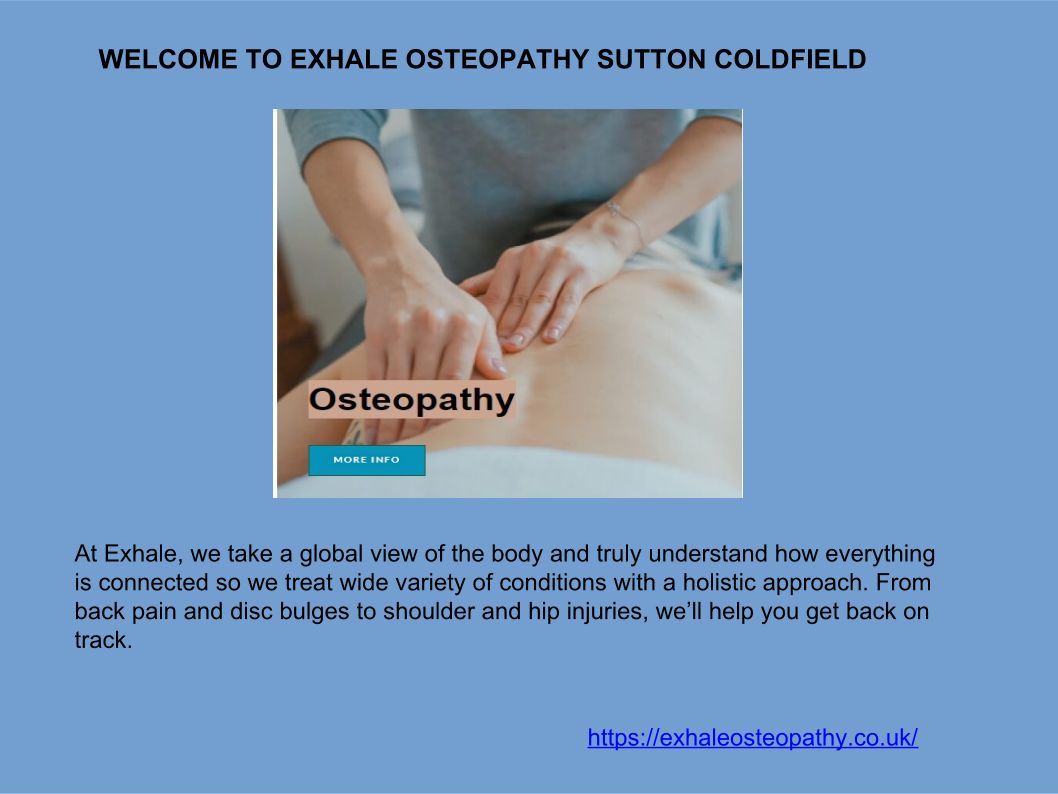 WELCOME TO EXHALE OSTEOPATHY SUTTON COLDFIELD

Osteopathy

MORE INFO

At Exhale, we take a global view of the body and truly understand how everything is connected so we treat wide variety of conditions with a holistic approach. From back pain and disc bulges to shoulder and hip injuries, we'll help you get back on track.

https://exhaleosteopathy.co.uk/